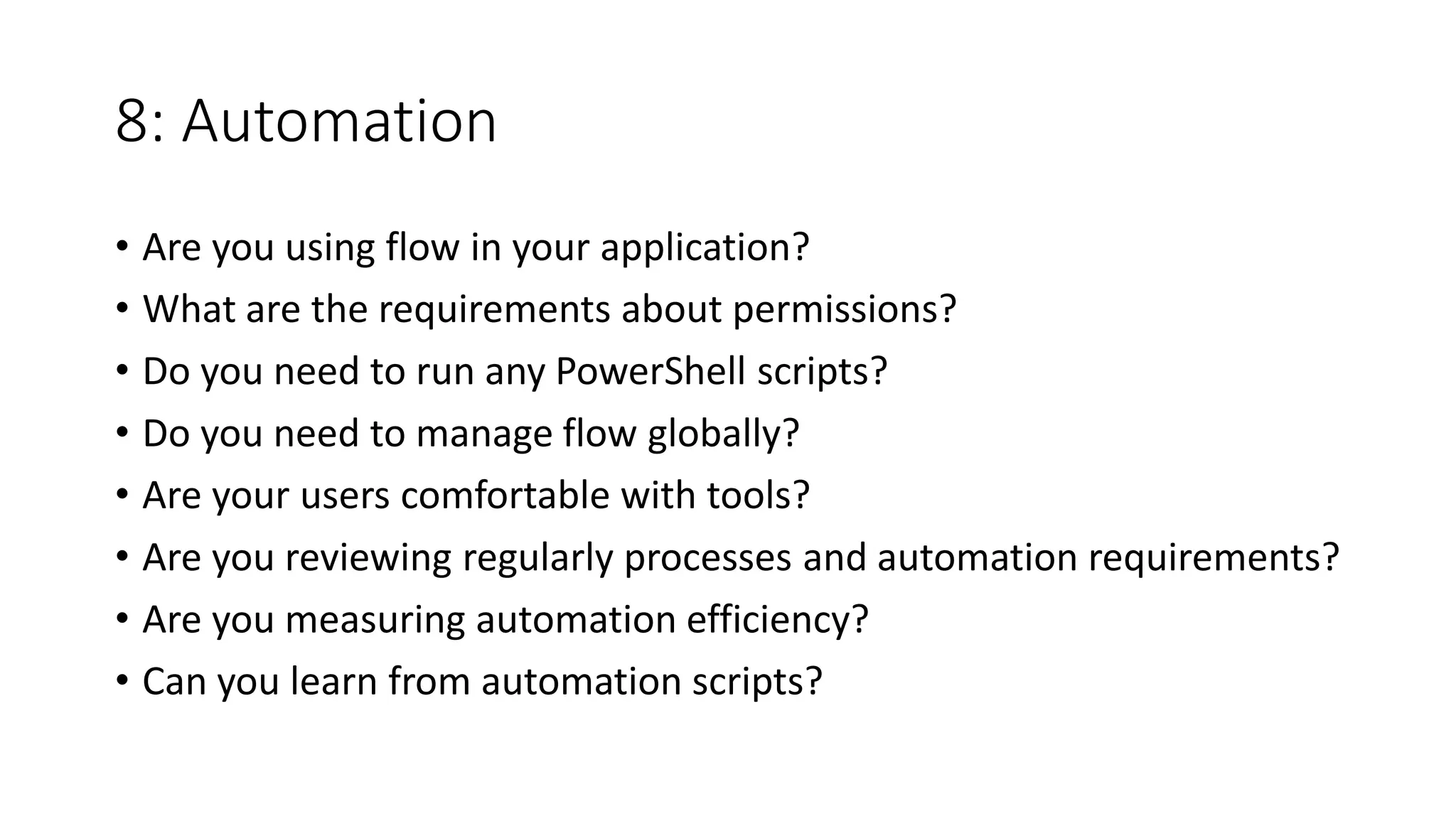 8: Automation

• Are you using flow in your application?
• What are the requirements about permissions?
• Do you need to run any PowerShell scripts?
• Do you need to manage flow globally?
• Are your users comfortable with tools?
• Are you reviewing regularly processes and automation requirements?
• Are you measuring automation efficiency?
• Can you learn from automation scripts?